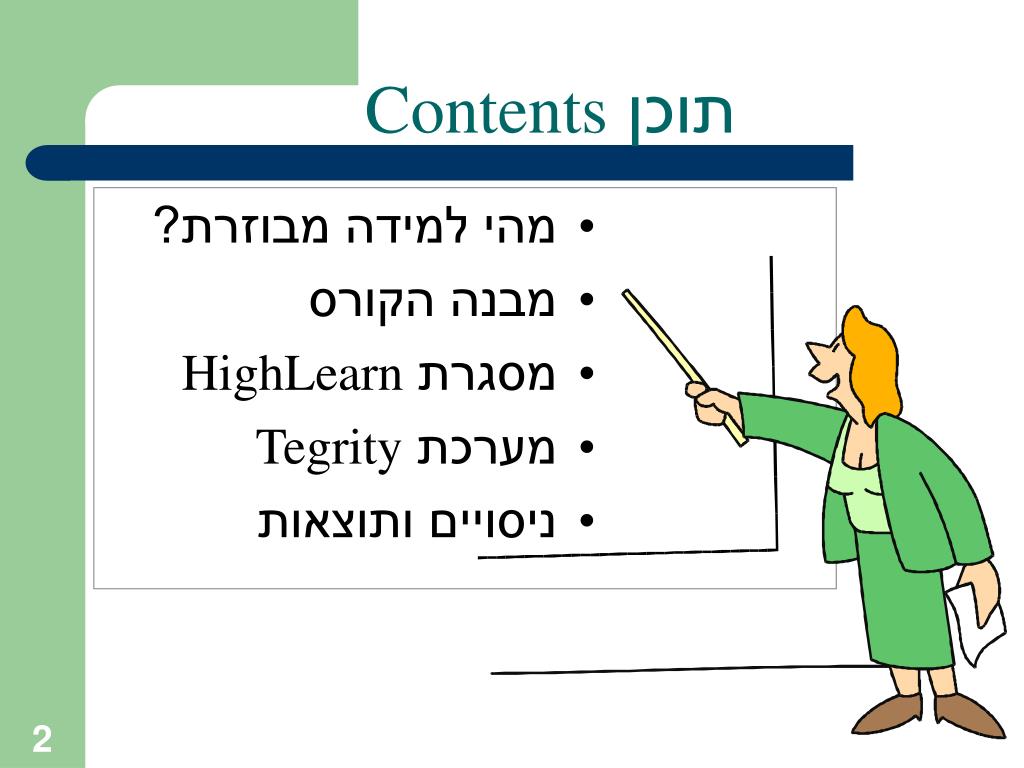 תוכן Contents

• מהי למידה מבוזרת?
• מבנה הקורס
• מסגרת HighLearn
• מערכת Tegrity
• ניסויים ותוצאות

2